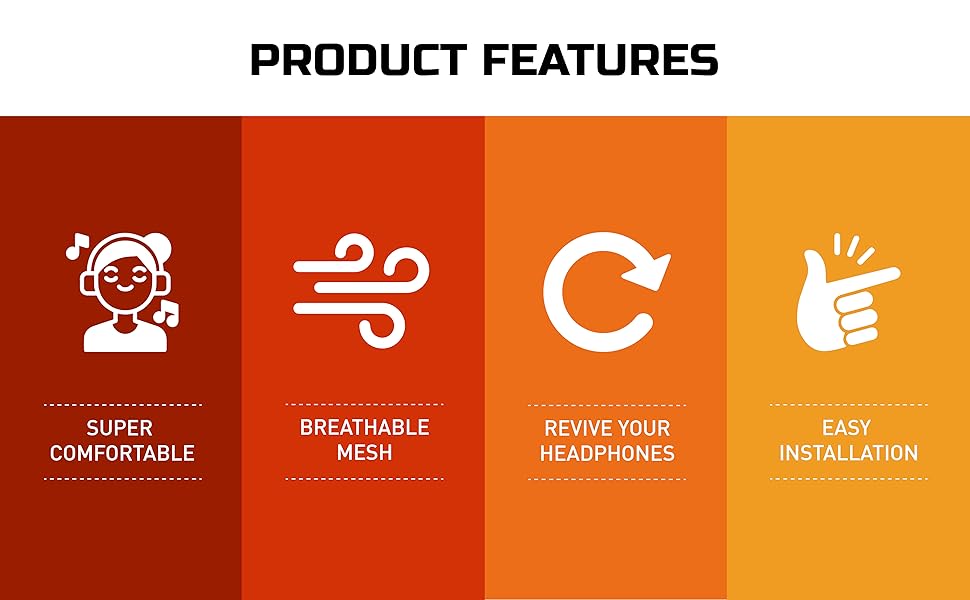 PRODUCT FEATURES

SUPER COMFORTABLE

BREATHABLE MESH

REVIVE YOUR HEADPHONES

EASY INSTALLATION